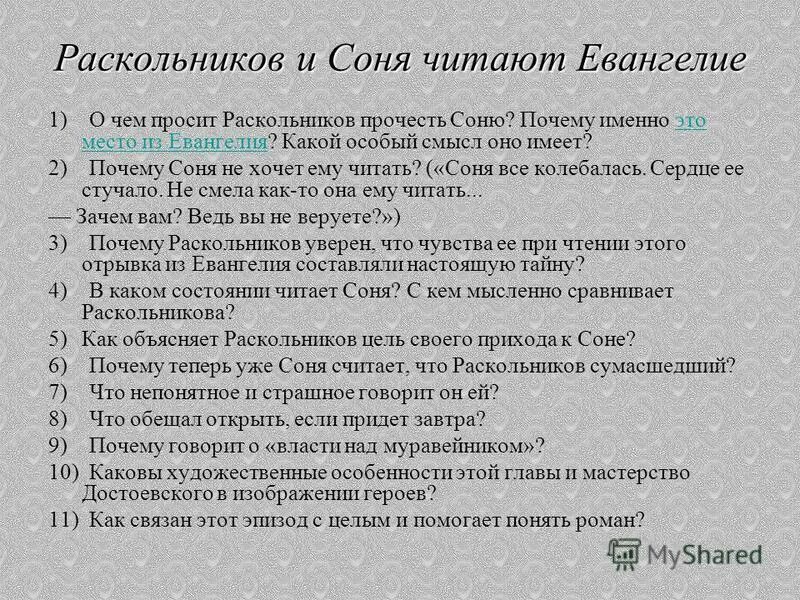 Раскольников и Соня читают Евангелие

1) О чем просит Раскольников прочесть Соню? Почему именно это место из Евангелия? Какой особый смысл оно имеет?

2) Почему Соня не хочет ему читать? («Соня все колебалась. Сердце ее стучало. Не смела как-то она ему читать...

— Зачем вам? Ведь вы не веруете?»)

3) Почему Раскольников уверен, что чувства ее при чтении этого отрывка из Евангелия составляли настоящую тайну?

4) В каком состоянии читает Соня? С кем мысленно сравнивает Раскольникова?

5) Как объясняет Раскольников цель своего прихода к Соне?

6) Почему теперь уже Соня считает, что Раскольников сумасшедший?

7) Что непонятное и страшное говорит он ей?

8) Что обещал открыть, если придет завтра?

9) Почему говорит о «власти над муравейником»?

10) Каковы художественные особенности этой главы и мастерство Достоевского в изображении героев?

11) Как связан этот эпизод с целым и помогает понять роман?

MyShared